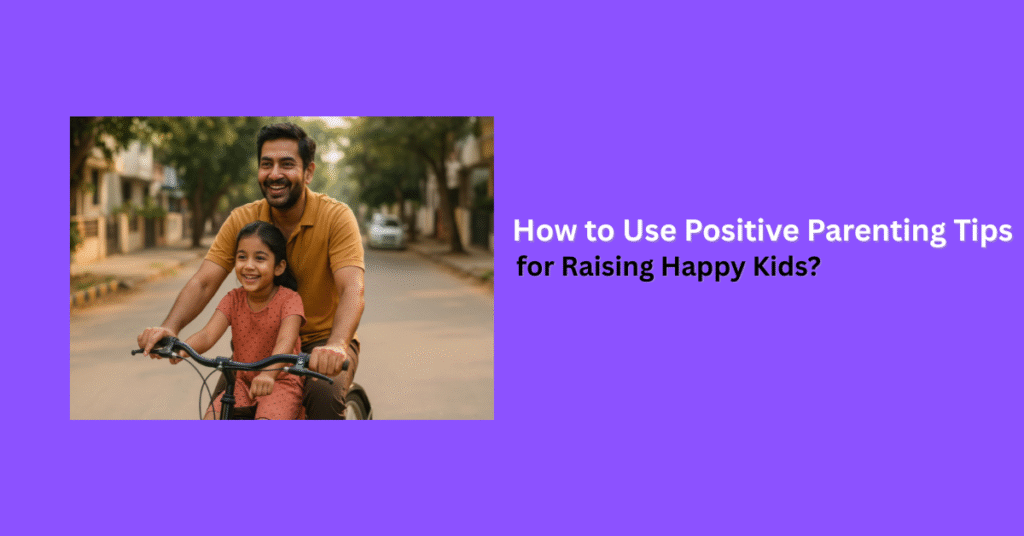 How to Use Positive Parenting Tips for Raising Happy Kids?